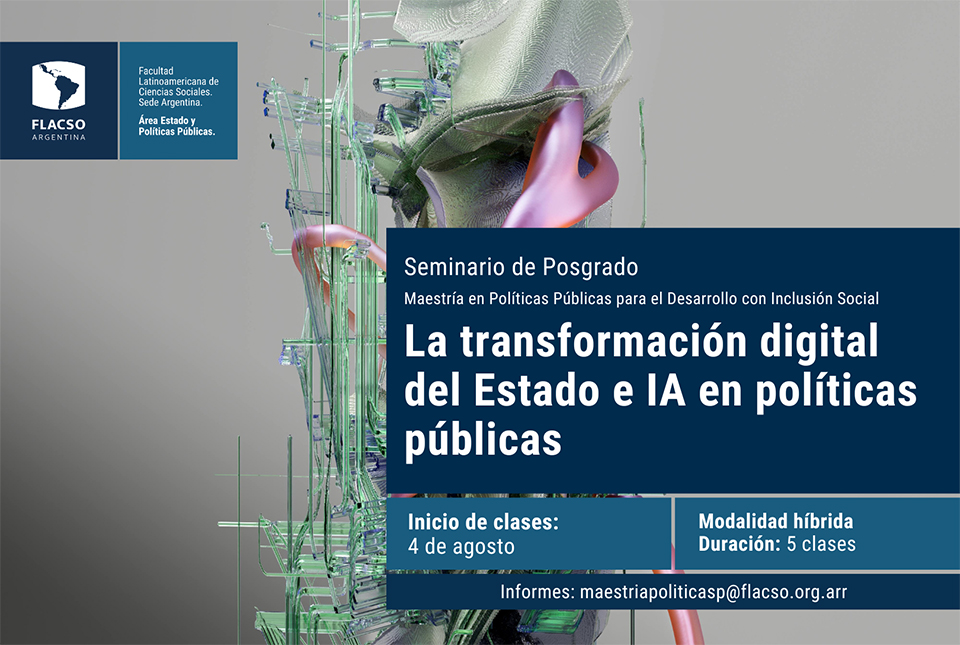 FLACSO
ARGENTINA

Facultad Latinoamericana de Ciencias Sociales. Sede Argentina.
Área Estado y Políticas Públicas.

Seminario de Posgrado
Maestría en Políticas Públicas para el Desarrollo con Inclusión Social
La transformación digital del Estado e IA en políticas públicas

Inicio de clases:
4 de agosto

Modalidad híbrida
Duración: 5 clases

Informes: maestriapoliticasp@flacso.org.arr